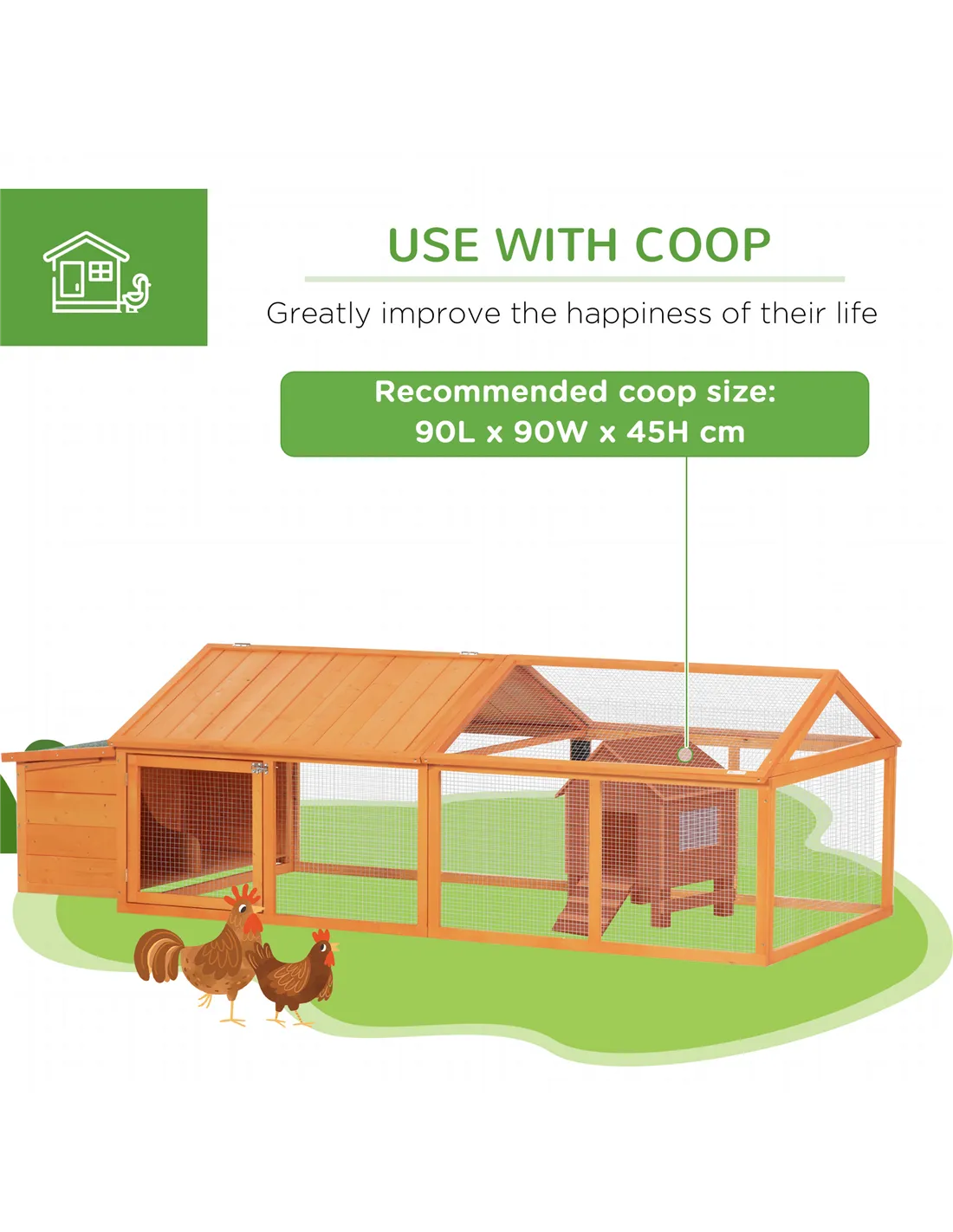 USE WITH COOP

Greatly improve the happiness of their life

Recommended coop size:
90L x 90W x 45H cm